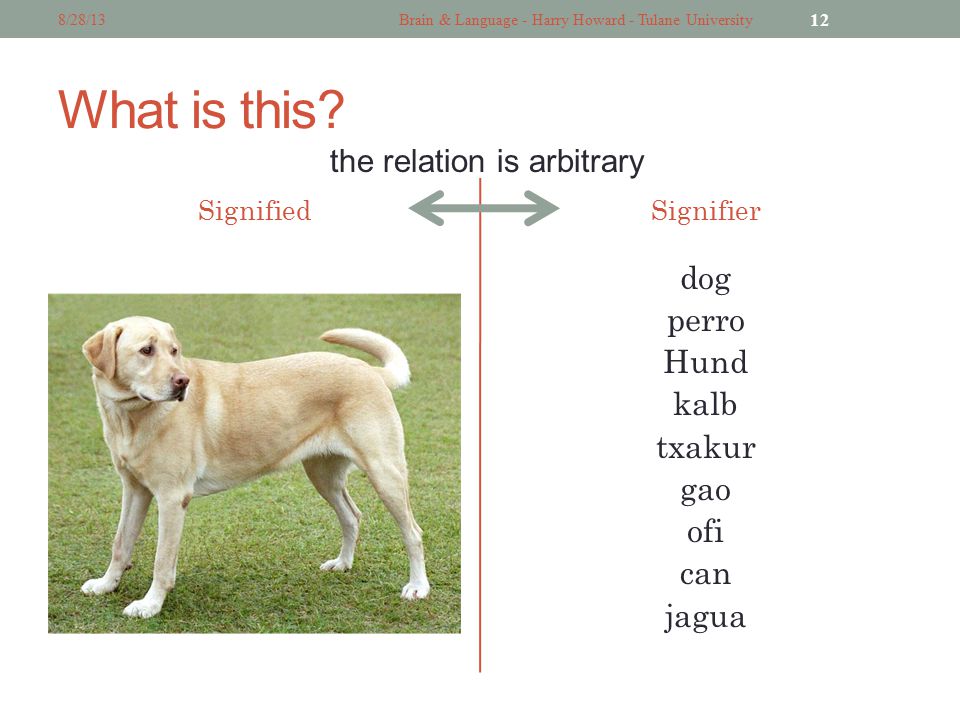 8/28/13 Brain & Language - Harry Howard - Tulane University 12

What is this?

the relation is arbitrary

Signified

Signifier

dog
perro
Hund
kalb
txakur
gao
ofi
can
jagua